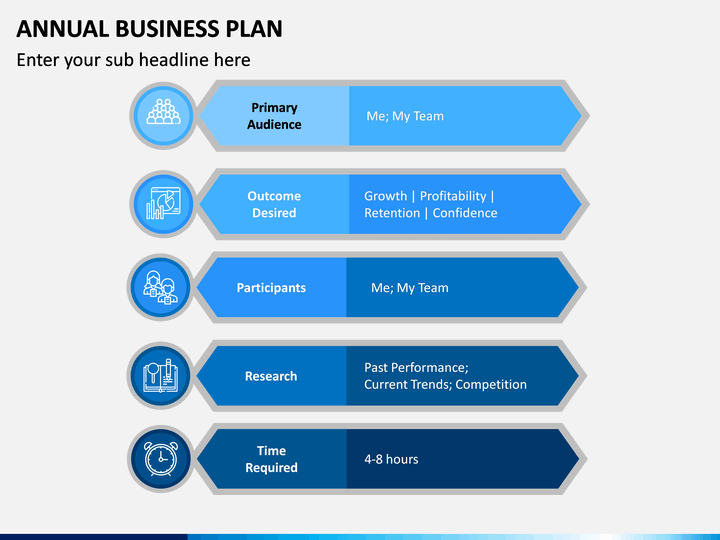 ANNUAL BUSINESS PLAN

Enter your sub headline here

Primary Audience

Me; My Team

Outcome Desired

Growth | Profitability | Retention | Confidence

Participants

Me; My Team

Research

Past Performance; Current Trends; Competition

Time Required

4-8 hours